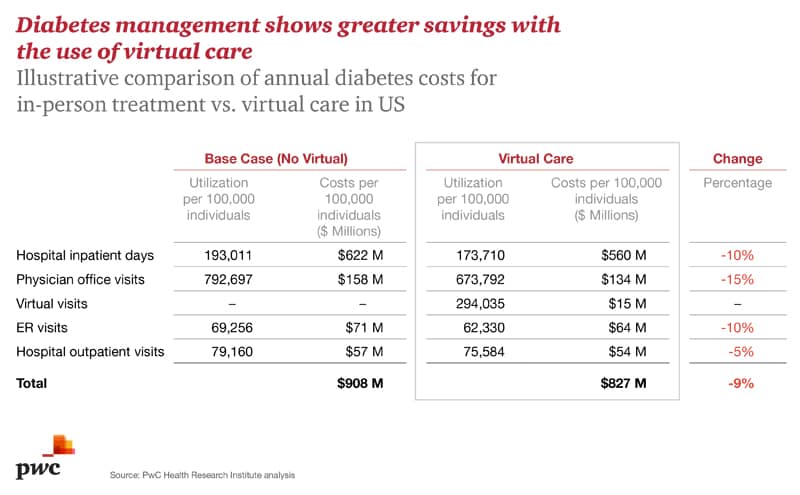 Diabetes management shows greater savings with the use of virtual care

Illustrative comparison of annual diabetes costs for in-person treatment vs. virtual care in US

| | Base Case (No Virtual) | | Virtual Care | | Change |
|---|---|---|---|---|---|
| | Utilization per 100,000 individuals | Costs per 100,000 individuals ($ Millions) | Utilization per 100,000 individuals | Costs per 100,000 individuals ($ Millions) | Percentage |
| Hospital inpatient days | 193,011 | $622 M | 173,710 | $560 M | -10% |
| Physician office visits | 792,697 | $158 M | 673,792 | $134 M | -15% |
| Virtual visits | – | – | 294,035 | $15 M | – |
| ER visits | 69,256 | $71 M | 62,330 | $64 M | -10% |
| Hospital outpatient visits | 79,160 | $57 M | 75,584 | $54 M | -5% |
| Total | | $908 M | | $827 M | -9% |

pwc

Source: PwC Health Research Institute analysis